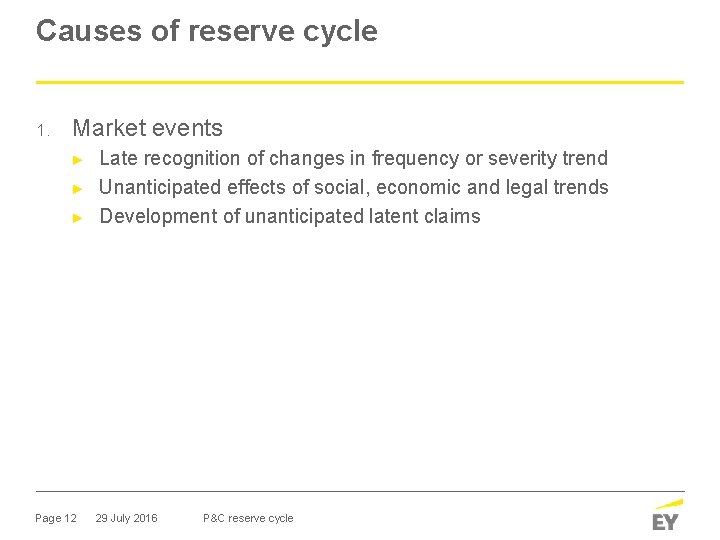 Causes of reserve cycle

1. Market events
► Late recognition of changes in frequency or severity trend
► Unanticipated effects of social, economic and legal trends
► Development of unanticipated latent claims

Page 12 29 July 2016 P&C reserve cycle

EY